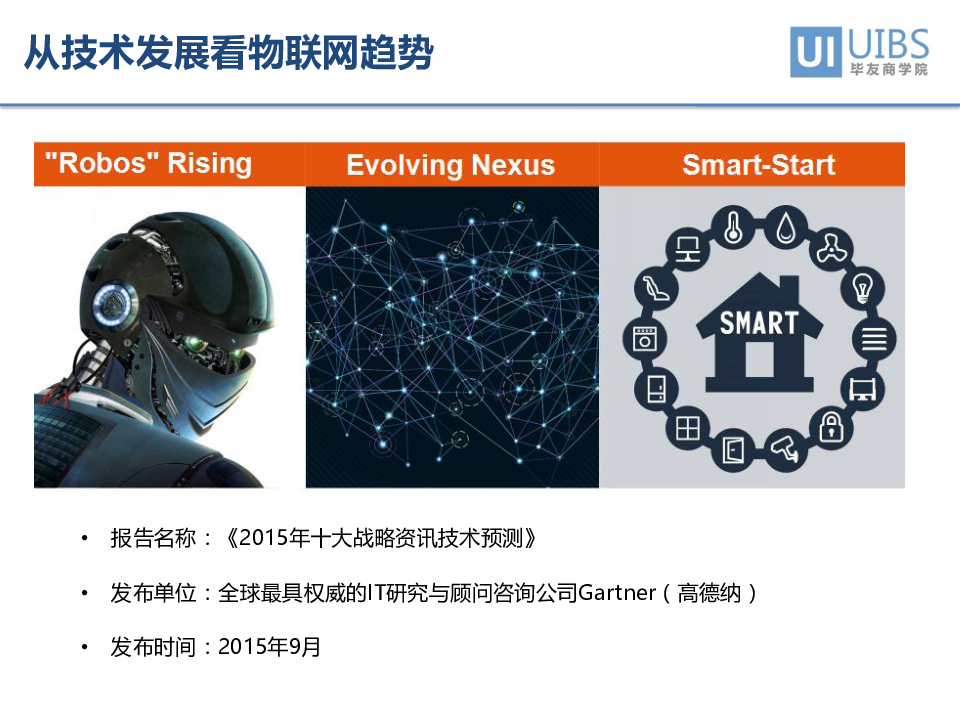 从技术发展看物联网趋势

UI UIBS 毕友商学院

"Robos" Rising

Evolving Nexus

Smart-Start

SMART

• 报告名称：《2015年十大战略资讯技术预测》

• 发布单位：全球最具权威的IT研究与顾问咨询公司Gartner（高德纳）

• 发布时间：2015年9月